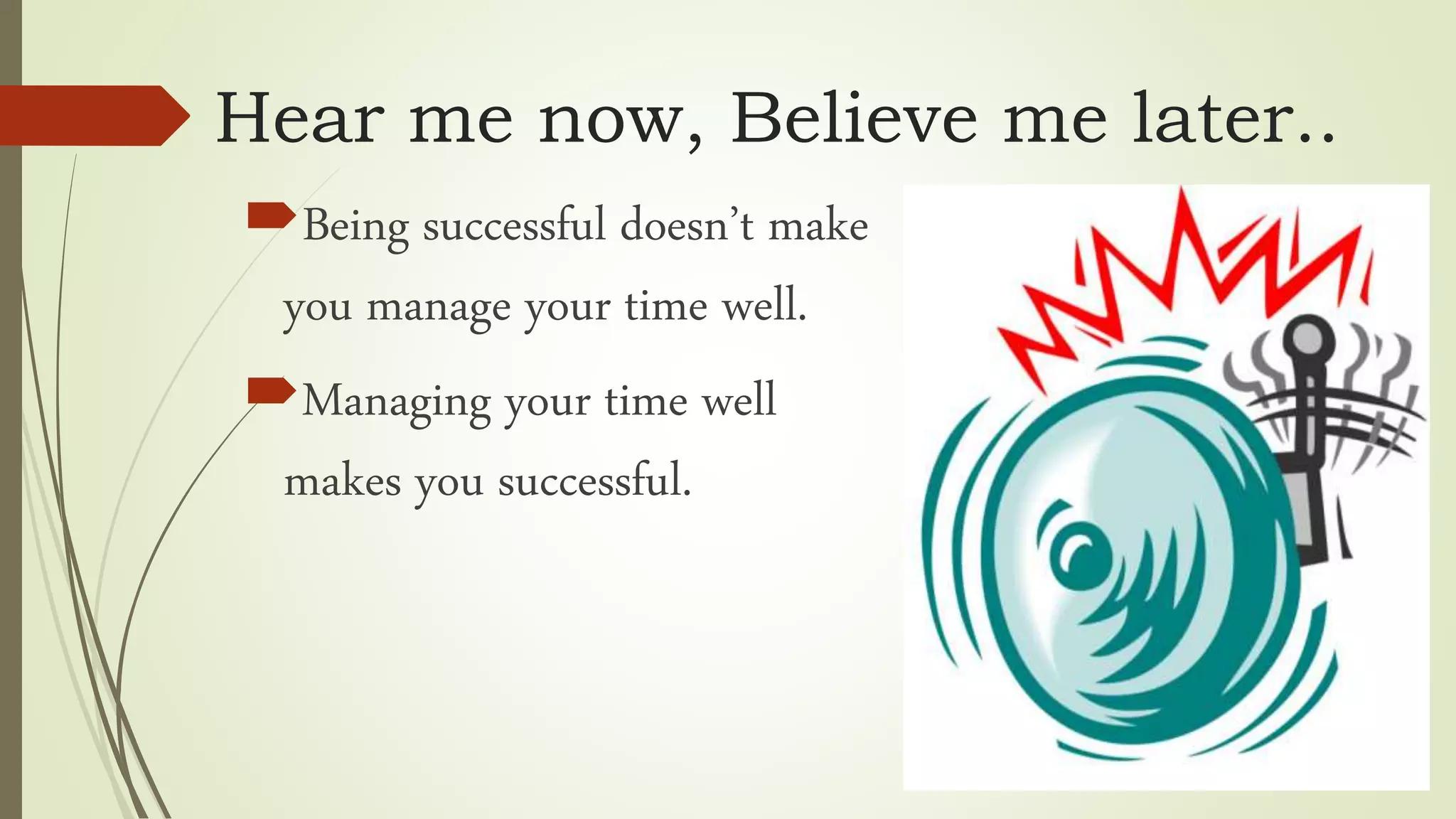 Hear me now, Believe me later..

Being successful doesn’t make you manage your time well.

Managing your time well makes you successful.